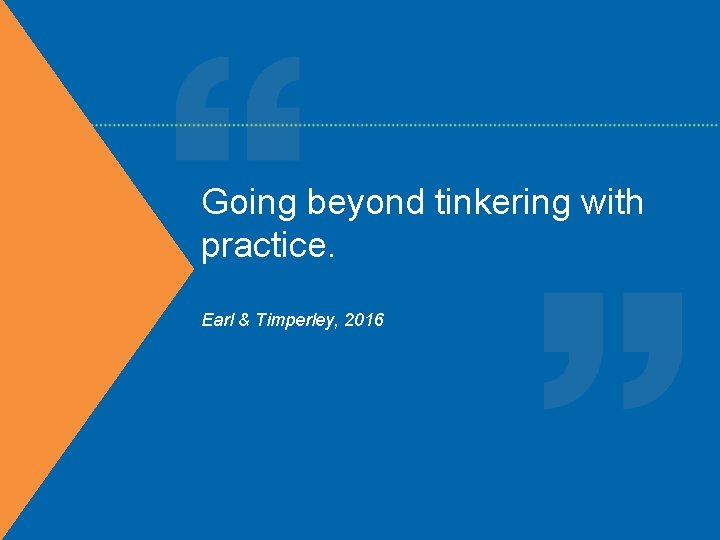 Going beyond tinkering with practice.

Earl & Timperley, 2016